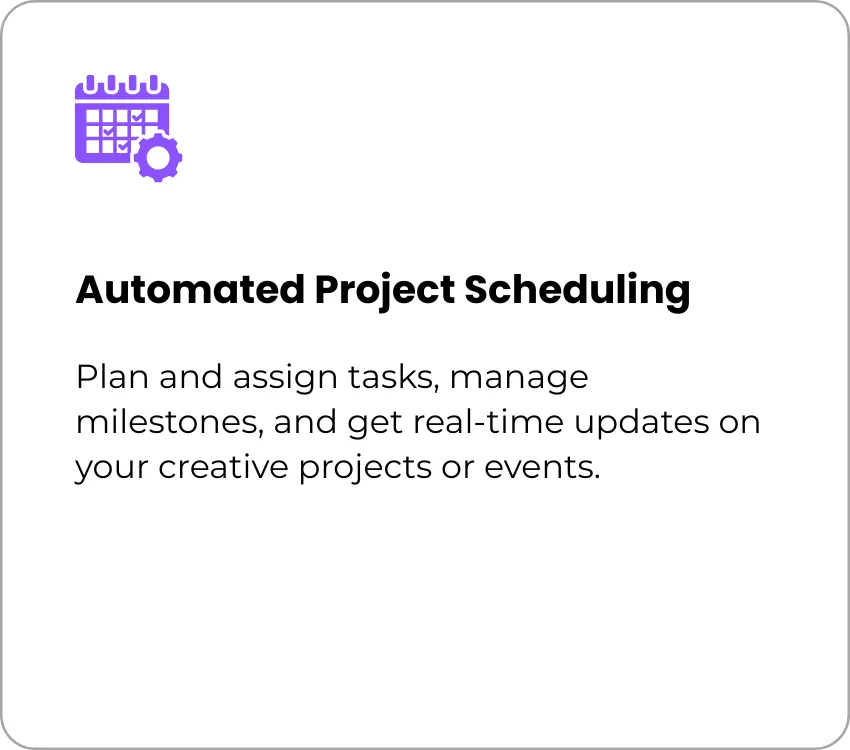 Automated Project Scheduling

Plan and assign tasks, manage milestones, and get real-time updates on your creative projects or events.